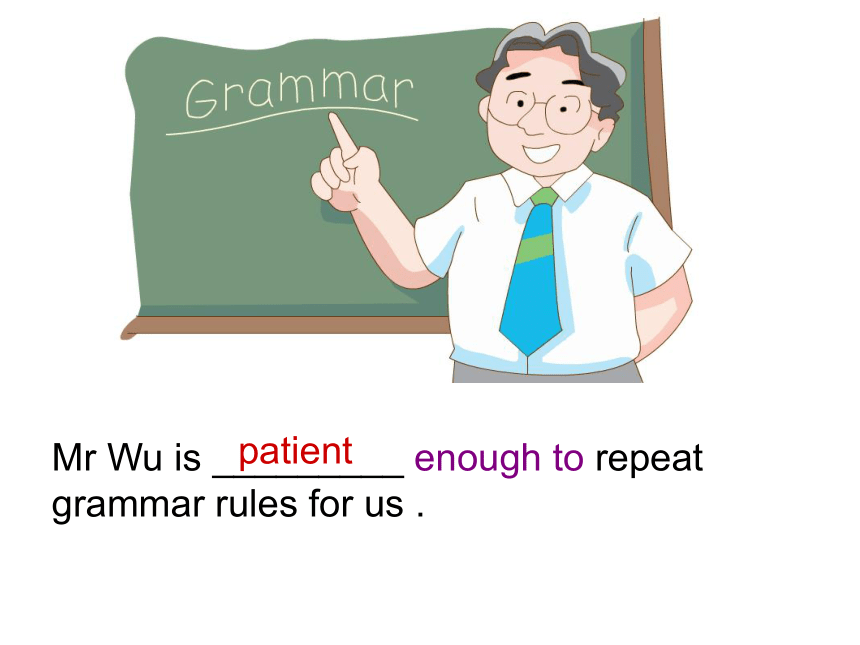 Grammar

Mr Wu is patient enough to repeat grammar rules for us .